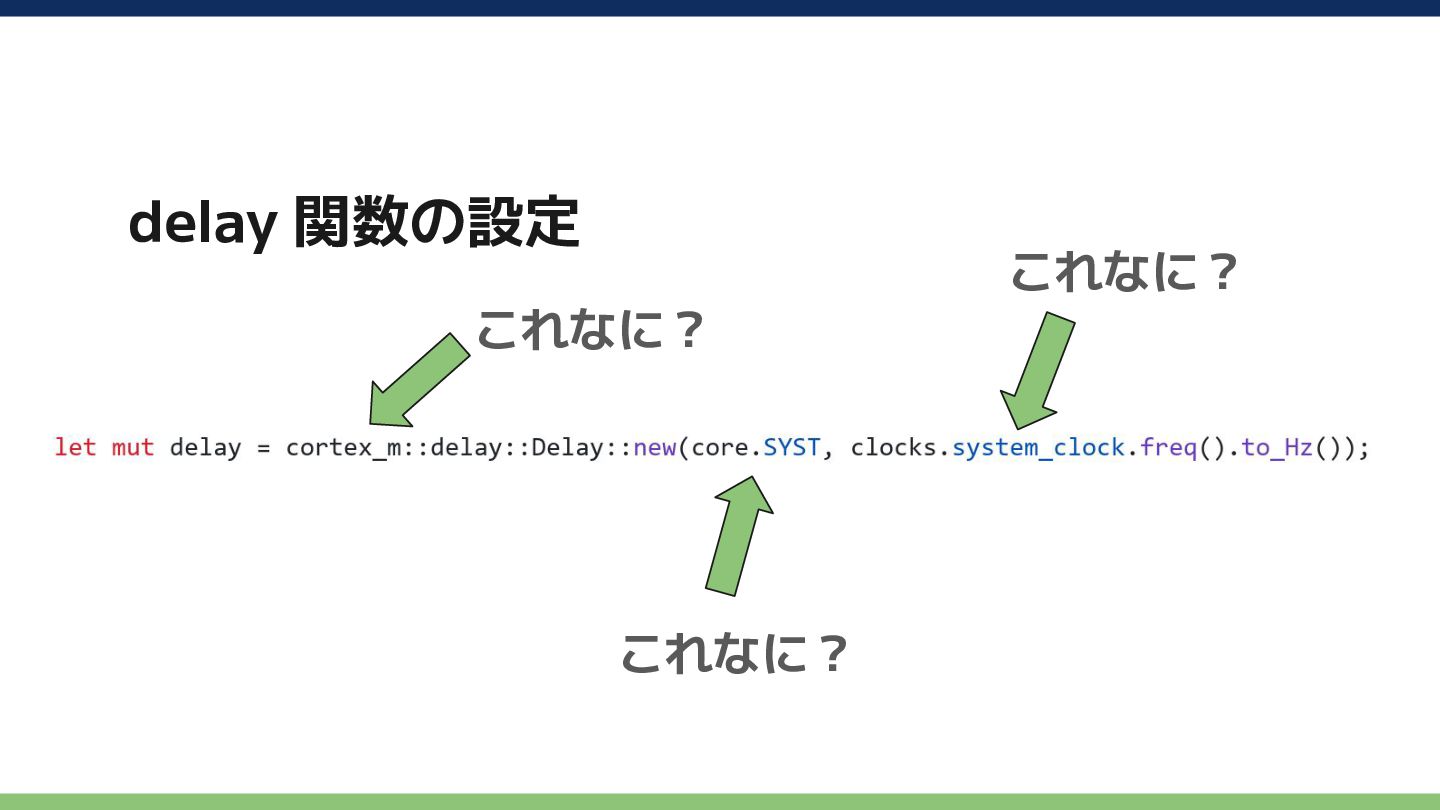 delay 関数の設定

これなに？

これなに？

let mut delay = cortex_m::delay::Delay::new(core.SYST, clocks.system_clock.freq().to_Hz());

これなに？